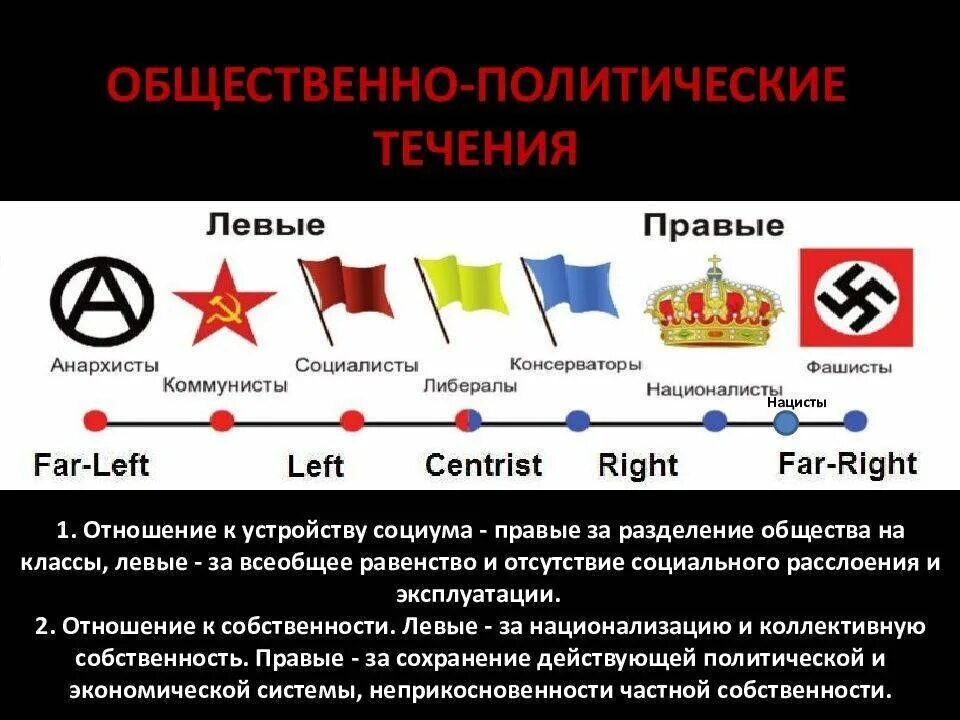 ОБЩЕСТВЕННО-ПОЛИТИЧЕСКИЕ ТЕЧЕНИЯ

Левые

Правые

Анархисты

Коммунисты

Социалисты

Либералы

Консерваторы

Националисты

Нацисты

Фашисты

Far-Left

Left

Centrist

Right

Far-Right

1. Отношение к устройству социума - правые за разделение общества на классы, левые - за всеобщее равенство и отсутствие социального расслоения и эксплуатации.
2. Отношение к собственности. Левые - за национализацию и коллективную собственность. Правые - за сохранение действующей политической и экономической системы, неприкосновенности частной собственности.